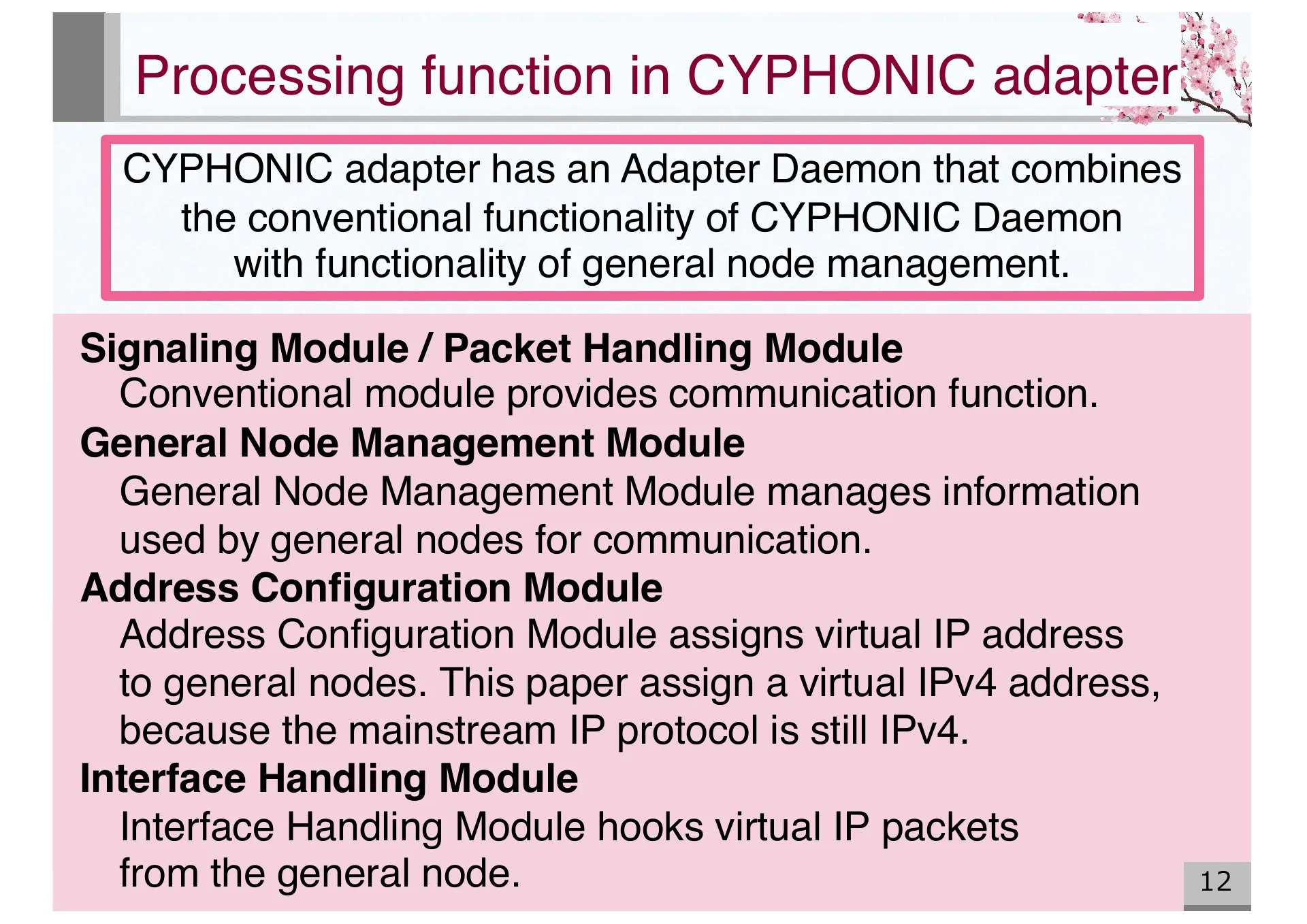 Processing function in CYPHONIC adapter

CYPHONIC adapter has an Adapter Daemon that combines the conventional functionality of CYPHONIC Daemon with functionality of general node management.

Signaling Module / Packet Handling Module

Conventional module provides communication function.

General Node Management Module

General Node Management Module manages information used by general nodes for communication.

Address Configuration Module

Address Configuration Module assigns virtual IP address to general nodes. This paper assign a virtual IPv4 address, because the mainstream IP protocol is still IPv4.

Interface Handling Module

Interface Handling Module hooks virtual IP packets from the general node.

12